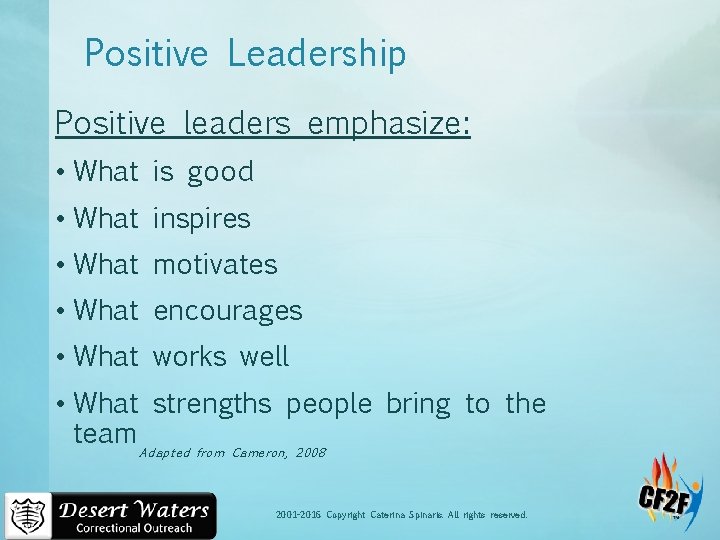 Positive Leadership

Positive leaders emphasize:

• What is good

• What inspires

• What motivates

• What encourages

• What works well

• What strengths people bring to the team

Adapted from Cameron, 2008

Desert Waters
Correctional Outreach

2001-2016 Copyright Caterina Spinaris. All rights reserved.

CF2F